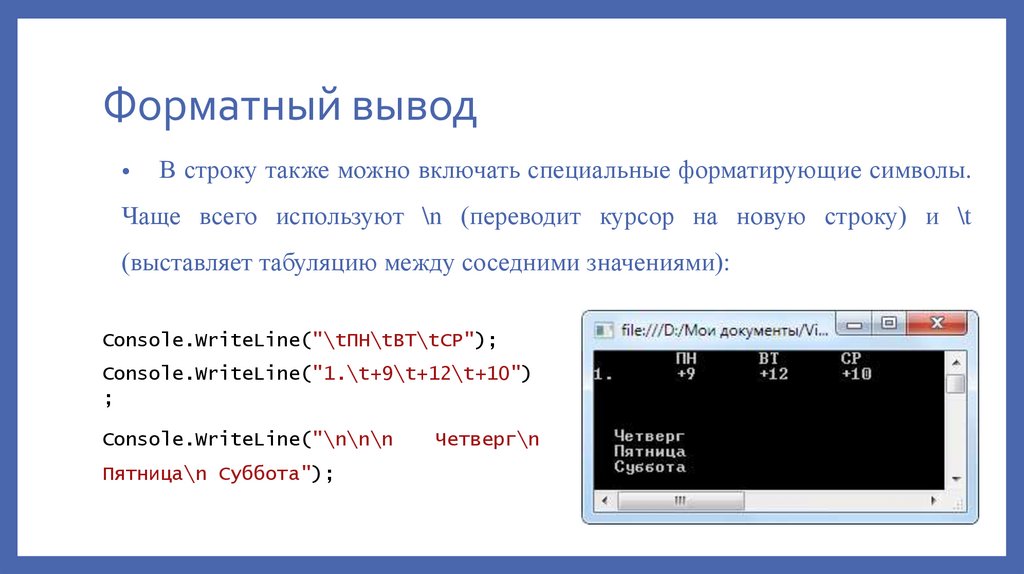 Форматный вывод

• В строку также можно включать специальные форматирующие символы. Чаще всего используют \n (переводит курсор на новую строку) и \t (выставляет табуляцию между соседними значениями):

Console.WriteLine("\tПН\tВТ\tСР");
Console.WriteLine("1.\t+9\t+12\t+10");
Console.WriteLine("\n\n\n Четверг\n Пятница\n Суббота");

file:///D:/Мои документы/Vi...

ПН ВТ СР
1. +9 +12 +10

Четверг
Пятница
Суббота